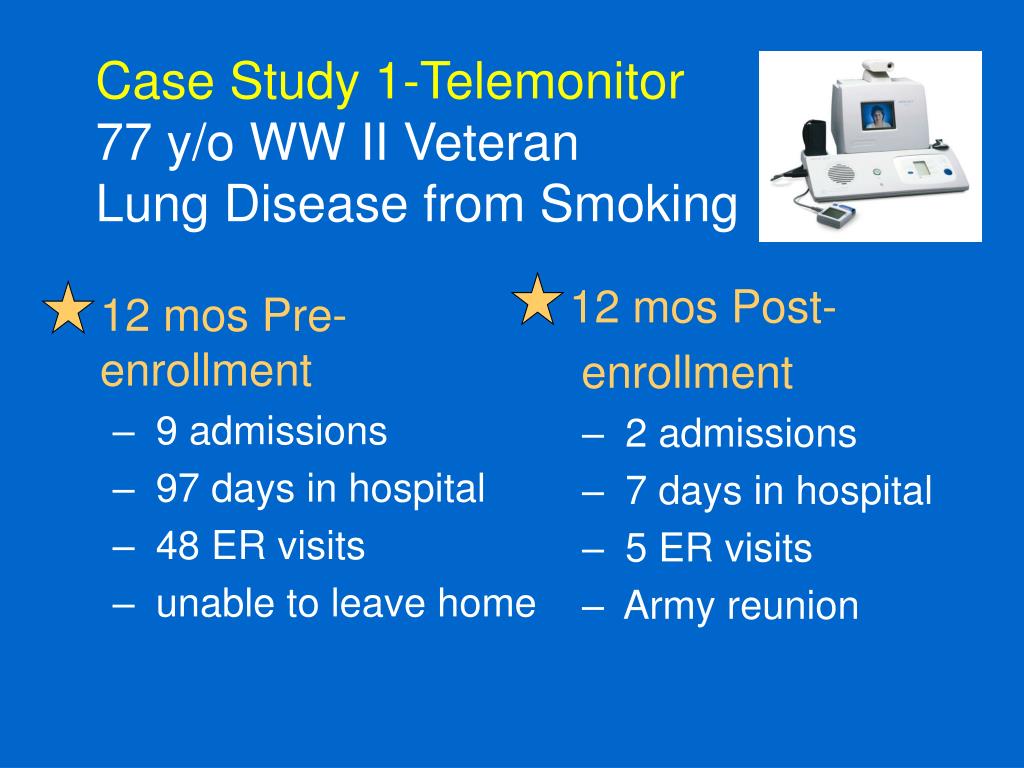 Case Study 1-Telemonitor
77 y/o WW II Veteran
Lung Disease from Smoking

12 mos Pre-enrollment
– 9 admissions
– 97 days in hospital
– 48 ER visits
– unable to leave home

12 mos Post-enrollment
– 2 admissions
– 7 days in hospital
– 5 ER visits
– Army reunion